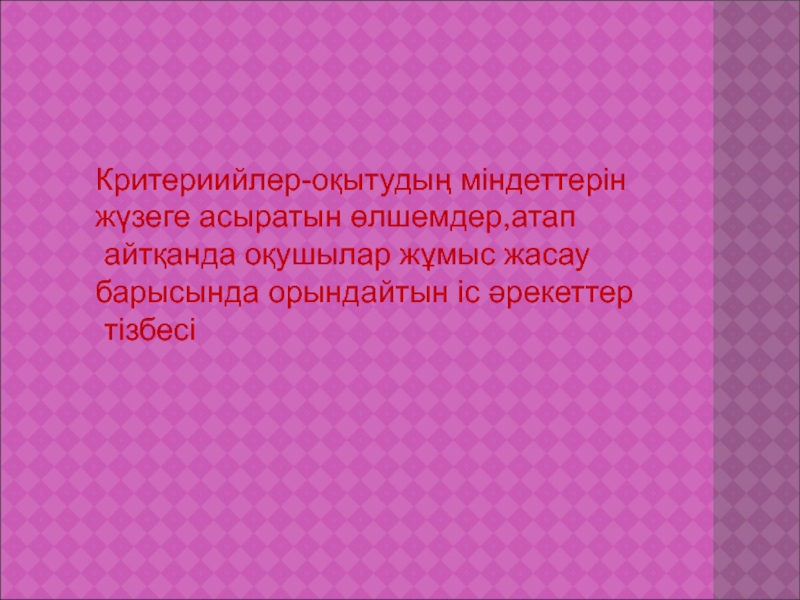 Критериийлер-оқытудың міндеттерін жүзеге асыратын өлшемдер,атап айтқанда оқушылар жұмыс жасау барысында орындайтын іс әрекеттер тізбесі